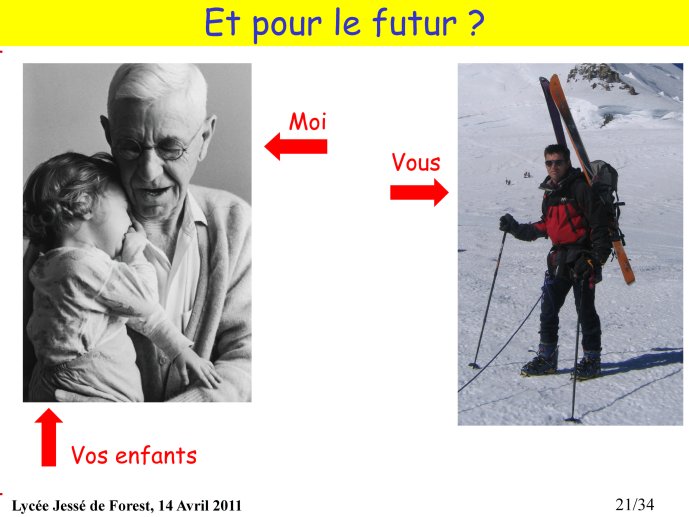 Et pour le futur ?

Moi

Vous

Vos enfants

Lycée Jessé de Forest, 14 Avril 2011

21/34